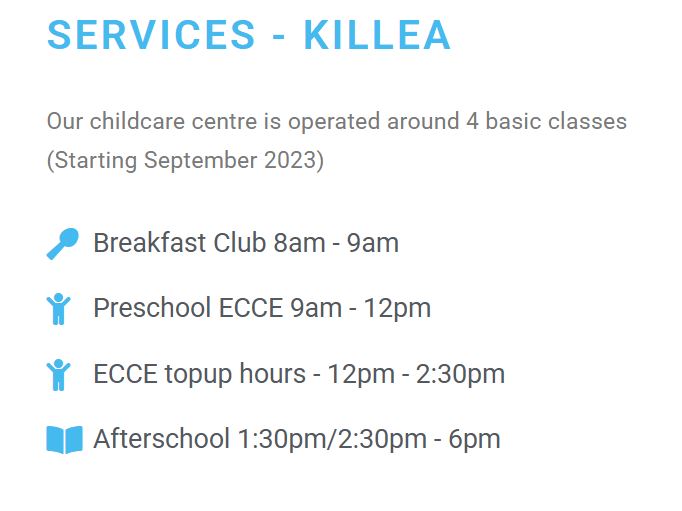 SERVICES - KILLEA

Our childcare centre is operated around 4 basic classes (Starting September 2023)

Breakfast Club 8am - 9am

Preschool ECCE 9am - 12pm

ECCE topup hours - 12pm - 2:30pm

Afterschool 1:30pm/2:30pm - 6pm